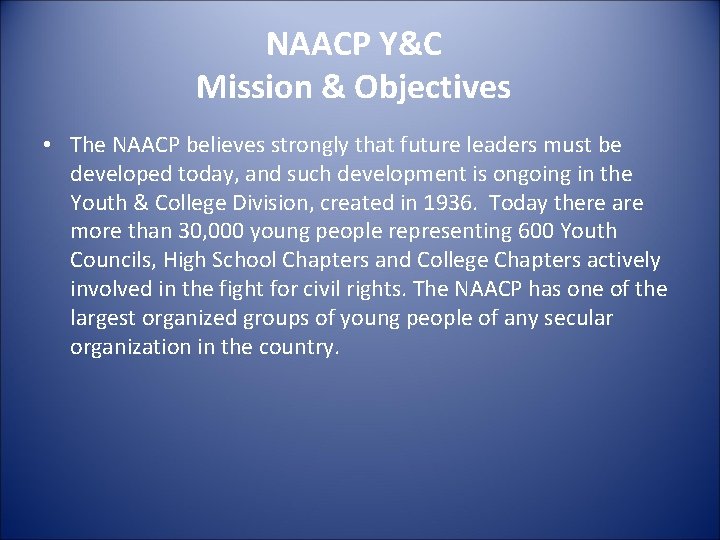 NAACP Y&C
Mission & Objectives

• The NAACP believes strongly that future leaders must be developed today, and such development is ongoing in the Youth & College Division, created in 1936. Today there are more than 30,000 young people representing 600 Youth Councils, High School Chapters and College Chapters actively involved in the fight for civil rights. The NAACP has one of the largest organized groups of young people of any secular organization in the country.